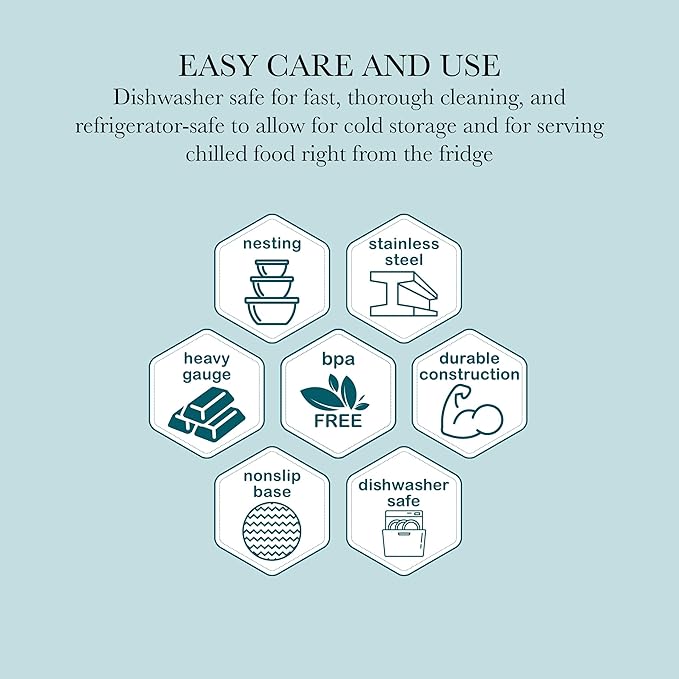 EASY CARE AND USE
Dishwasher safe for fast, thorough cleaning, and refrigerator-safe to allow for cold storage and for serving chilled food right from the fridge

nesting

stainless steel

heavy gauge

bpa FREE

durable construction

nonslip base

dishwasher safe